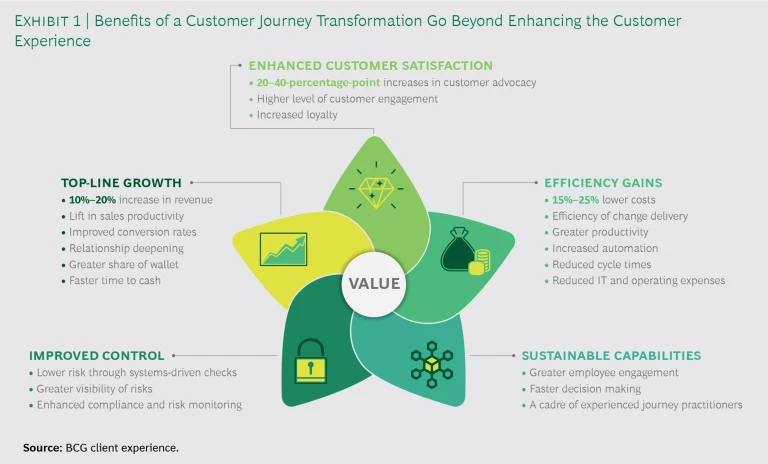 EXHIBIT 1 | Benefits of a Customer Journey Transformation Go Beyond Enhancing the Customer Experience

ENHANCED CUSTOMER SATISFACTION
• 20–40-percentage-point increases in customer advocacy
• Higher level of customer engagement
• Increased loyalty

TOP-LINE GROWTH
• 10%–20% increase in revenue
• Lift in sales productivity
• Improved conversion rates
• Relationship deepening
• Greater share of wallet
• Faster time to cash

EFFICIENCY GAINS
• 15%–25% lower costs
• Efficiency of change delivery
• Greater productivity
• Increased automation
• Reduced cycle times
• Reduced IT and operating expenses

VALUE

IMPROVED CONTROL
• Lower risk through systems-driven checks
• Greater visibility of risks
• Enhanced compliance and risk monitoring

SUSTAINABLE CAPABILITIES
• Greater employee engagement
• Faster decision making
• A cadre of experienced journey practitioners

Source: BCG client experience.